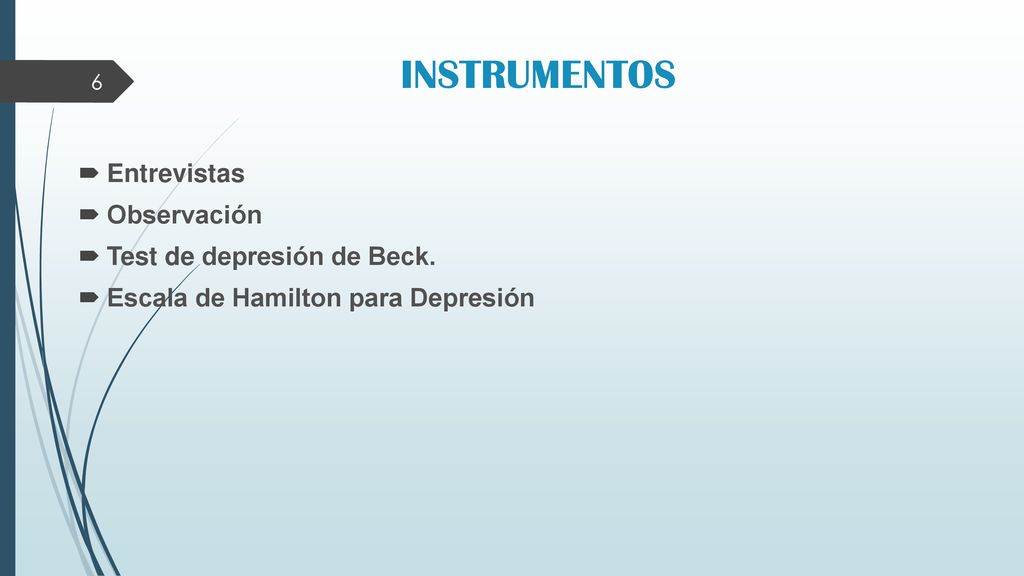 6

INSTRUMENTOS

Entrevistas
Observación
Test de depresión de Beck.
Escala de Hamilton para Depresión